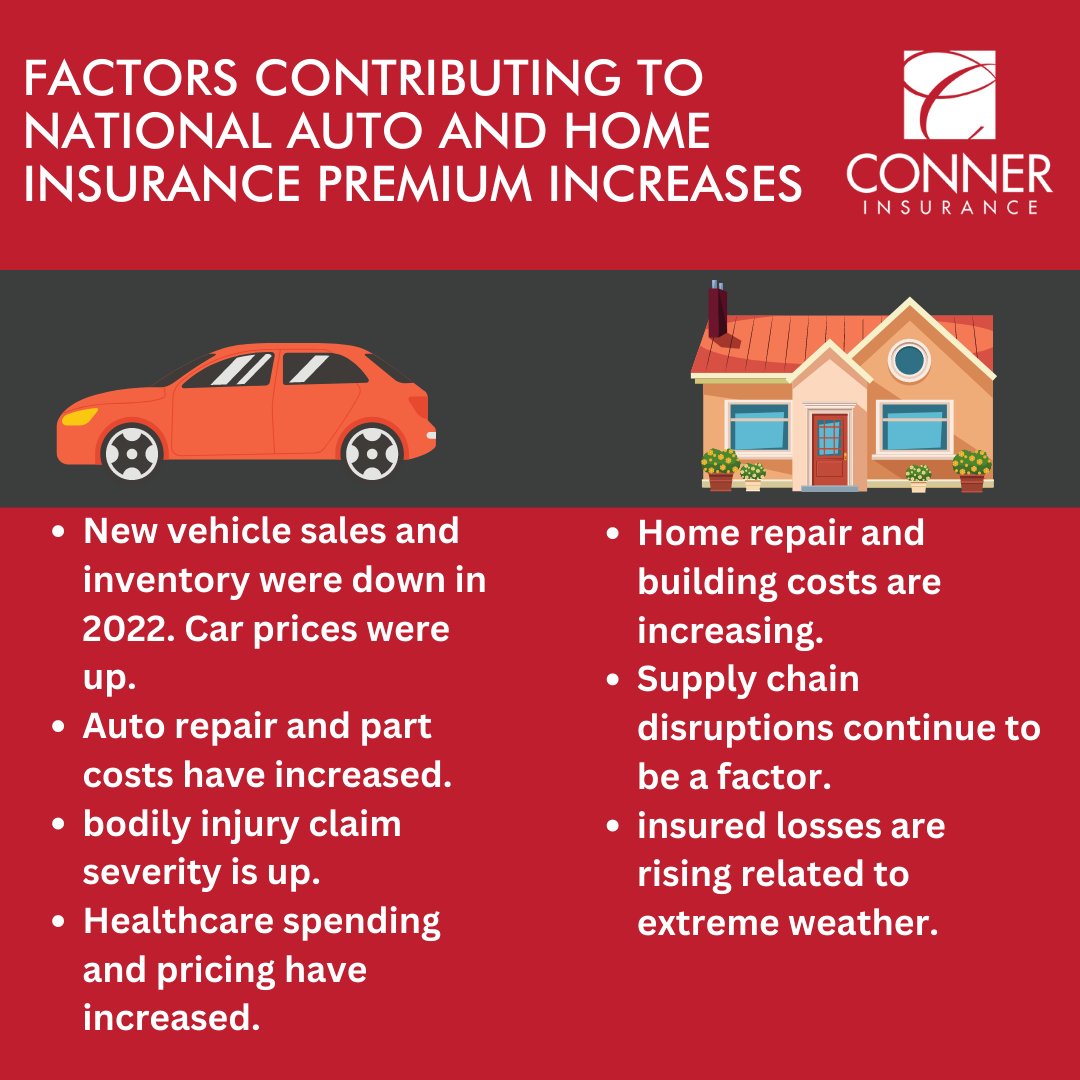 FACTORS CONTRIBUTING TO NATIONAL AUTO AND HOME INSURANCE PREMIUM INCREASES

CONNER
INSURANCE

- New vehicle sales and inventory were down in 2022. Car prices were up.
- Auto repair and part costs have increased.
- bodily injury claim severity is up.
- Healthcare spending and pricing have increased.

- Home repair and building costs are increasing.
- Supply chain disruptions continue to be a factor.
- insured losses are rising related to extreme weather.